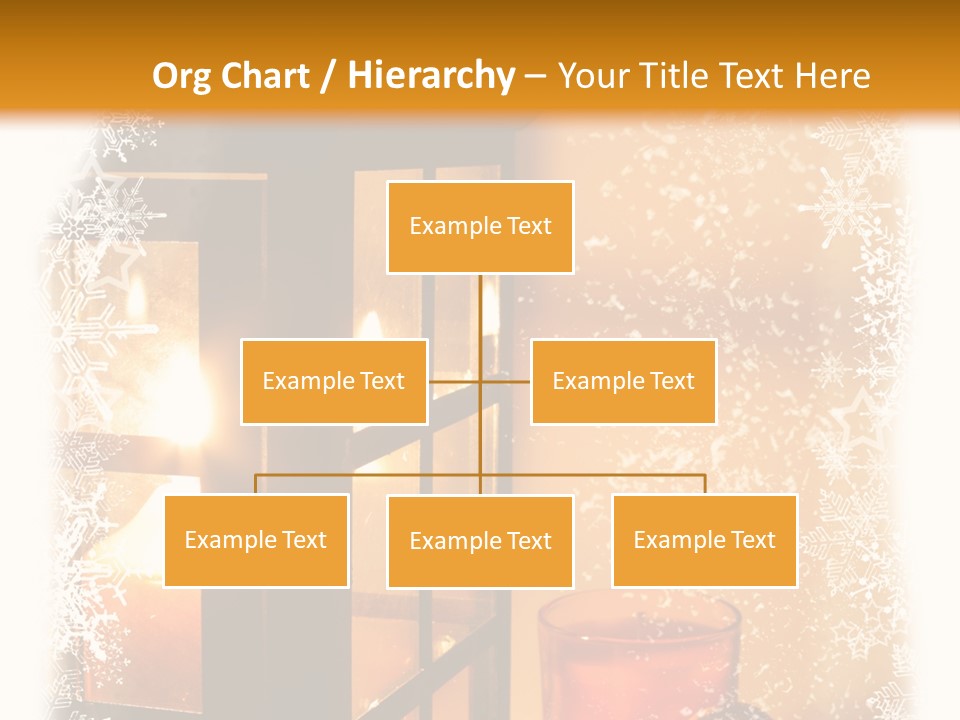 Org Chart / Hierarchy – Your Title Text Here

Example Text

Example Text

Example Text

Example Text

Example Text

Example Text